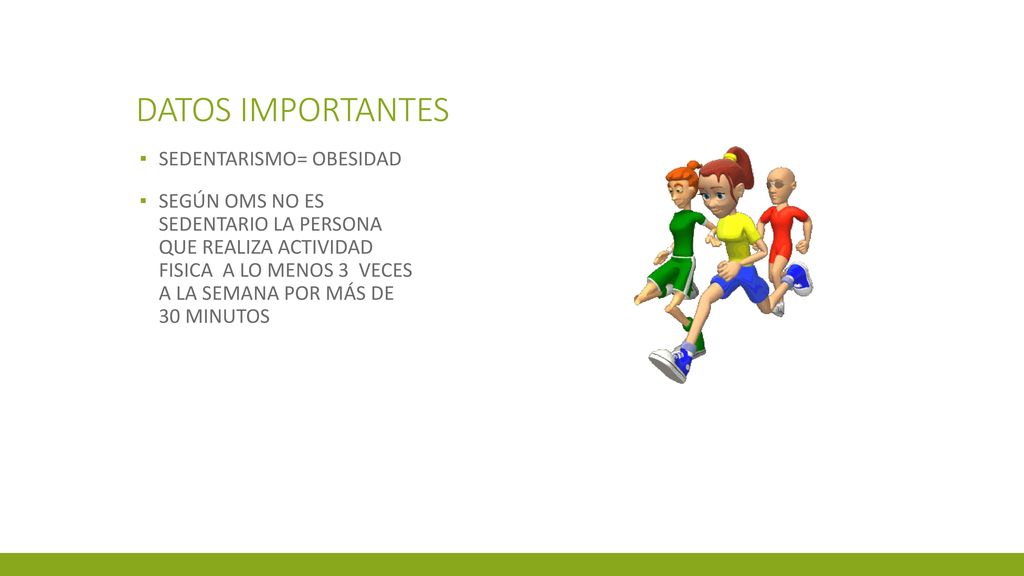 DATOS IMPORTANTES

▪ SEDENTARISMO= OBESIDAD

▪ SEGÚN OMS NO ES SEDENTARIO LA PERSONA QUE REALIZA ACTIVIDAD FISICA A LO MENOS 3 VECES A LA SEMANA POR MÁS DE 30 MINUTOS